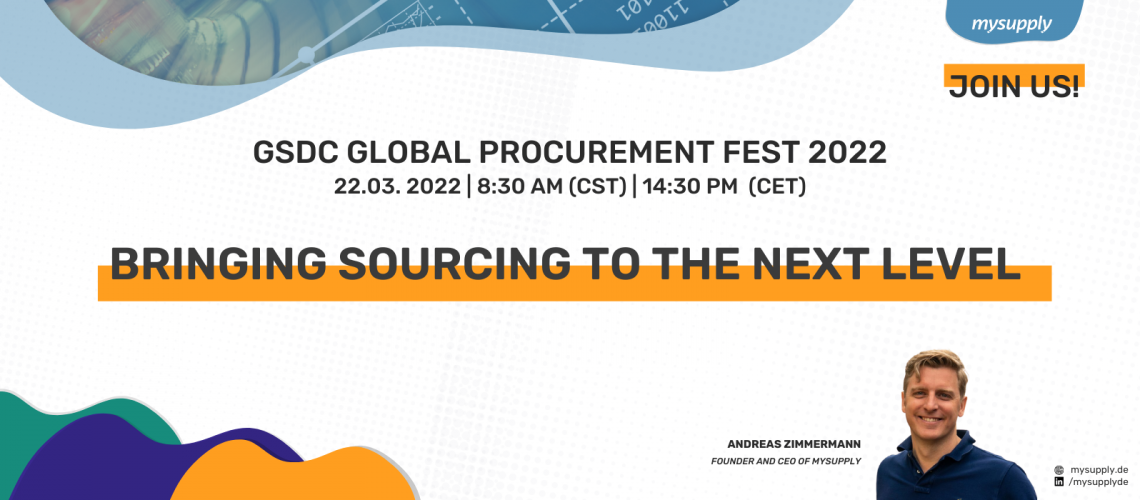 mysupply

JOIN US!

GSDC GLOBAL PROCUREMENT FEST 2022
22.03. 2022 | 8:30 AM (CST) | 14:30 PM (CET)

BRINGING SOURCING TO THE NEXT LEVEL

ANDREAS ZIMMERMANN
FOUNDER AND CEO OF MYSUPPLY

mysupply.de
/mysupplyde